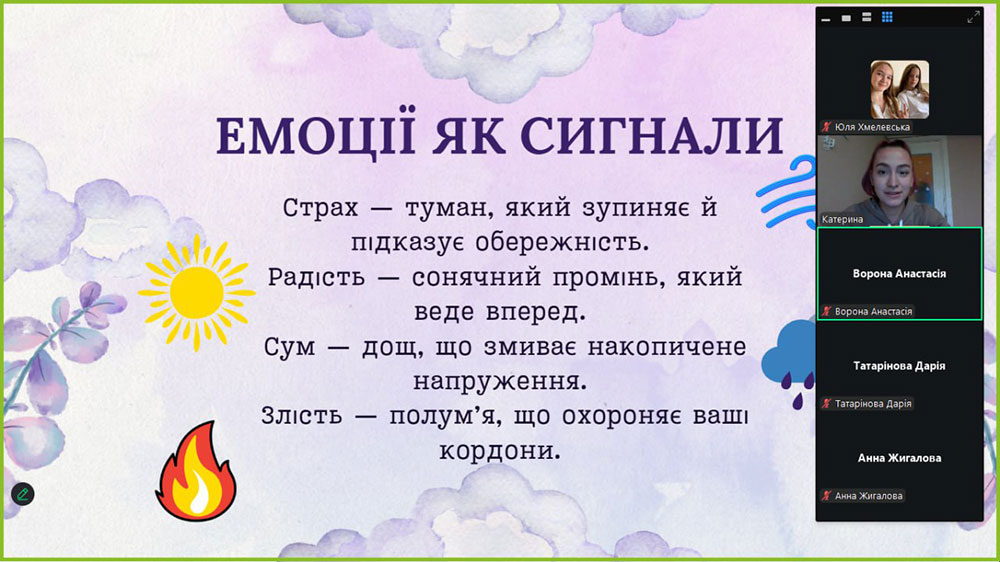 ЕМОЦІЇ ЯК СИГНАЛИ

Страх — туман, який зупиняє й підказує обережність.
Радість — сонячний промінь, який веде вперед.
Сум — дощ, що змиває накопичене напруження.
Злість — полум'я, що охороняє ваші кордони.

Юля Хмелевська
Катерина
Ворона Анастасія
Ворона Анастасія
Татарінова Дарія
Татарінова Дарія
Анна Жигалова
Анна Жигалова